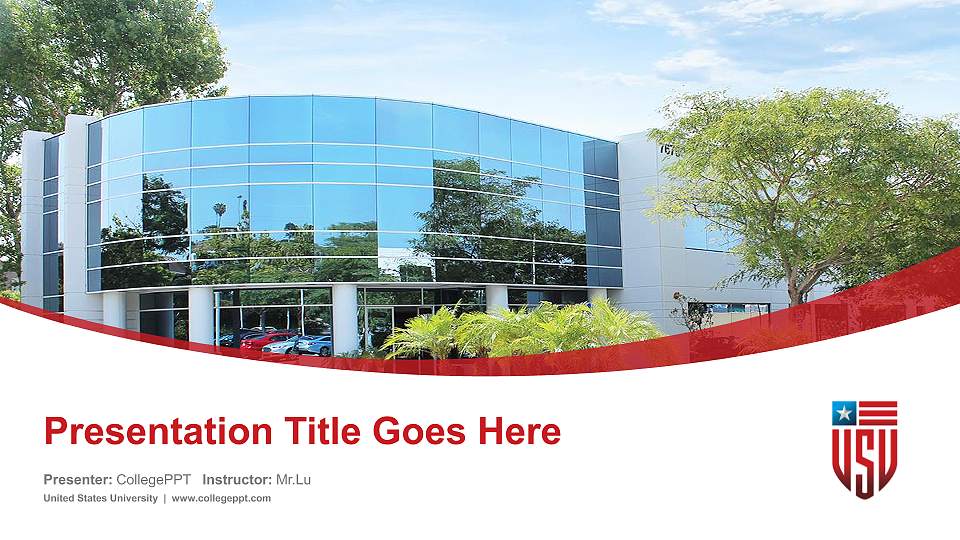 Presentation Title Goes Here

Presenter: CollegePPT Instructor: Mr.Lu

United States University | www.collegeppt.com

USU